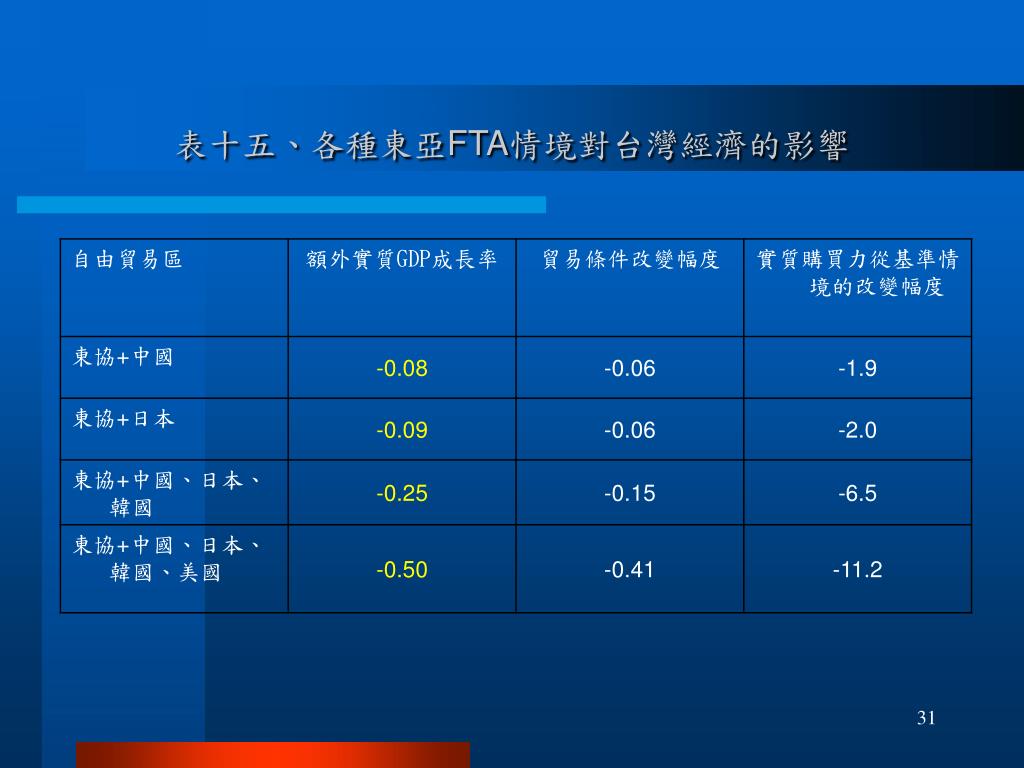 表十五、各種東亞FTA情境對台灣經濟的影響

| 自由貿易區 | 額外實質GDP成長率 | 貿易條件改變幅度 | 實質購買力從基準情境的改變幅度 |
|---|---|---|---|
| 東協+中國 | -0.08 | -0.06 | -1.9 |
| 東協+日本 | -0.09 | -0.06 | -2.0 |
| 東協+中國、日本、韓國 | -0.25 | -0.15 | -6.5 |
| 東協+中國、日本、韓國、美國 | -0.50 | -0.41 | -11.2 |

31